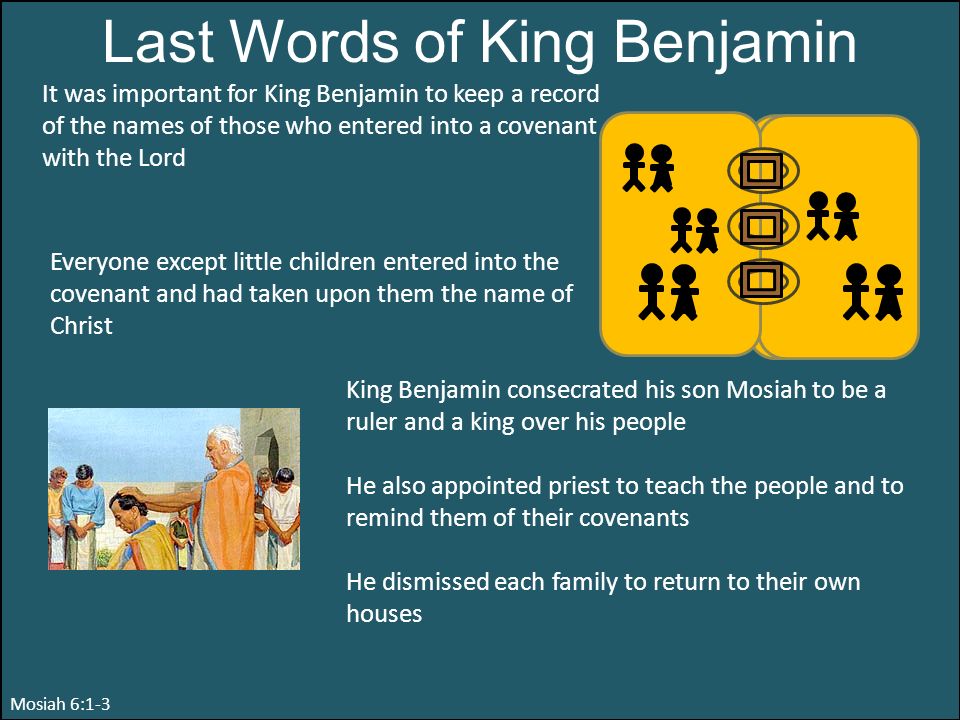 Last Words of King Benjamin

It was important for King Benjamin to keep a record of the names of those who entered into a covenant with the Lord

Everyone except little children entered into the covenant and had taken upon them the name of Christ

King Benjamin consecrated his son Mosiah to be a ruler and a king over his people

He also appointed priest to teach the people and to remind them of their covenants

He dismissed each family to return to their own houses

Mosiah 6:1-3